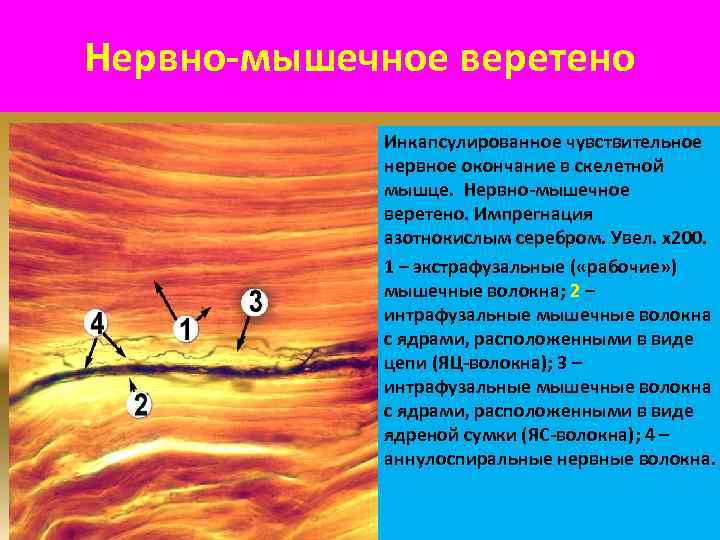 Нервно-мышечное веретено

4

1

3

2

Инкапсулированное чувствительное нервное окончание в скелетной мышце. Нервно-мышечное веретено. Импрегнация азотнокислым серебром. Увел. х200.

1 – экстрафузальные («рабочие») мышечные волокна; 2 – интрафузальные мышечные волокна с ядрами, расположенными в виде цепи (ЯЦ-волокна); 3 – интрафузальные мышечные волокна с ядрами, расположенными в виде ядреной сумки (ЯС-волокна); 4 – аннулоспиральные нервные волокна.